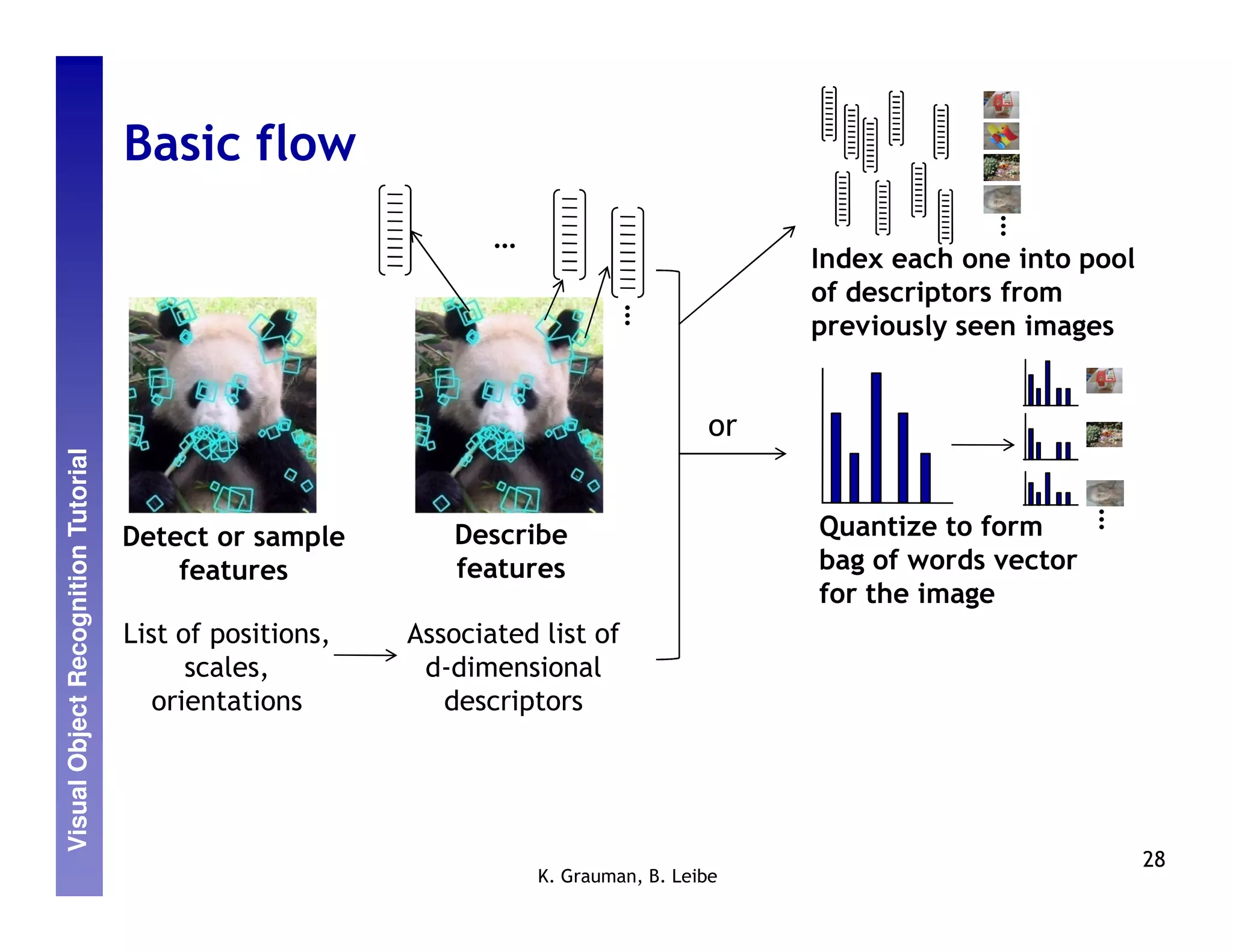 Visual Object Recognition Tutorial

Basic flow

...

Detect or sample features

Describe features

List of positions, scales, orientations

Associated list of d-dimensional descriptors

or

Index each one into pool of descriptors from previously seen images

Quantize to form bag of words vector for the image

K. Grauman, B. Leibe

28